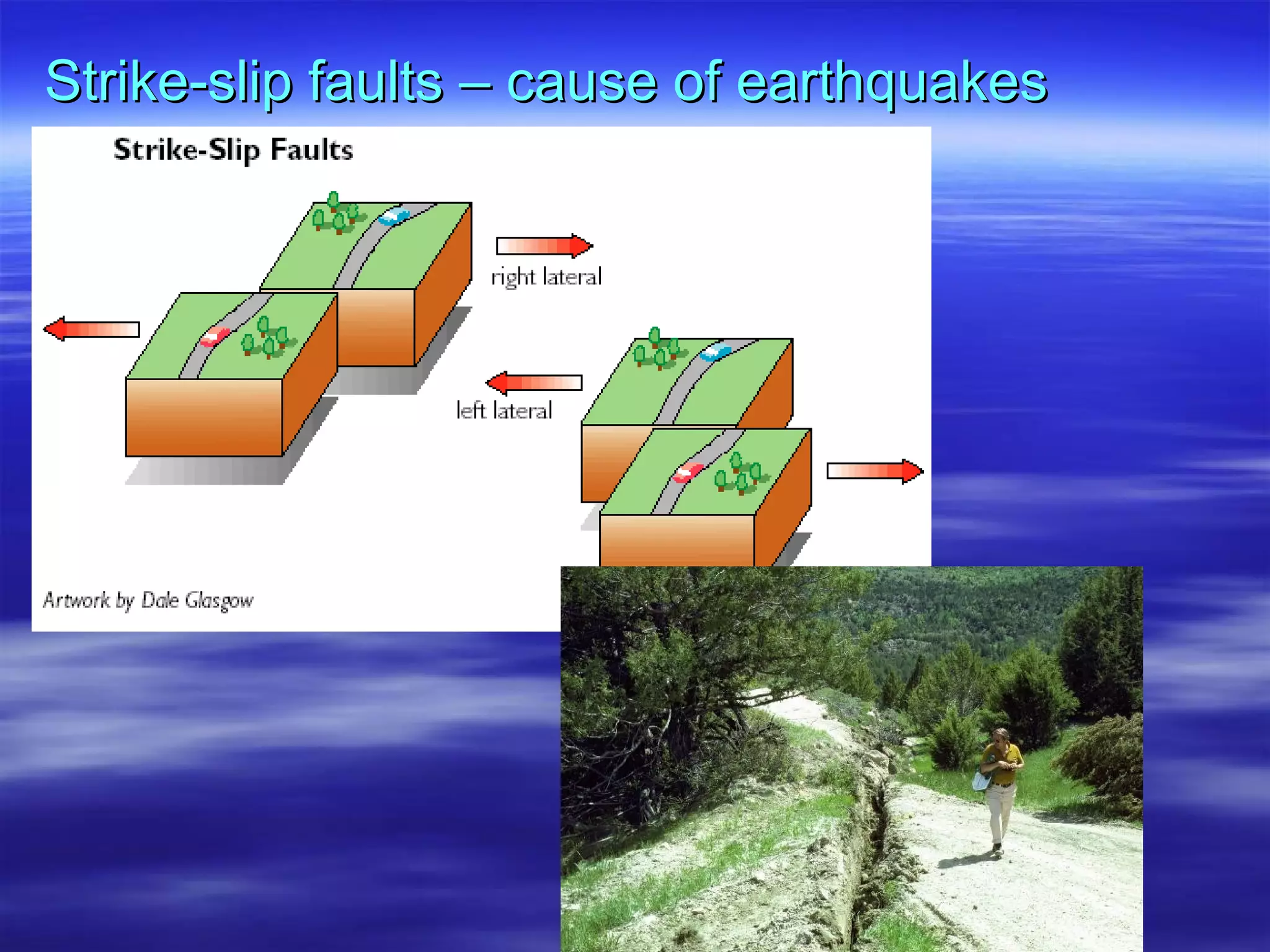 Strike-slip faults – cause of earthquakes

Strike-Slip Faults

right lateral

left lateral

Artwork by Dale Glasgow